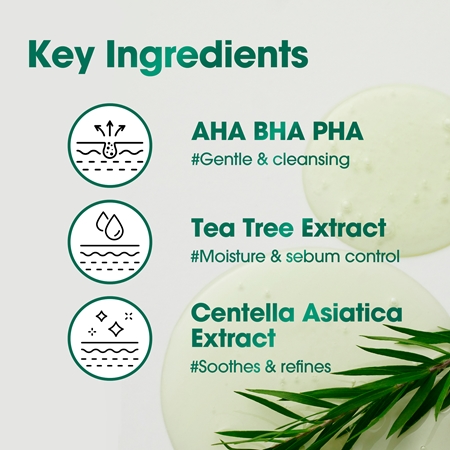 Key Ingredients

AHA BHA PHA
#Gentle & cleansing

Tea Tree Extract
#Moisture & sebum control

Centella Asiatica Extract
#Soothes & refines